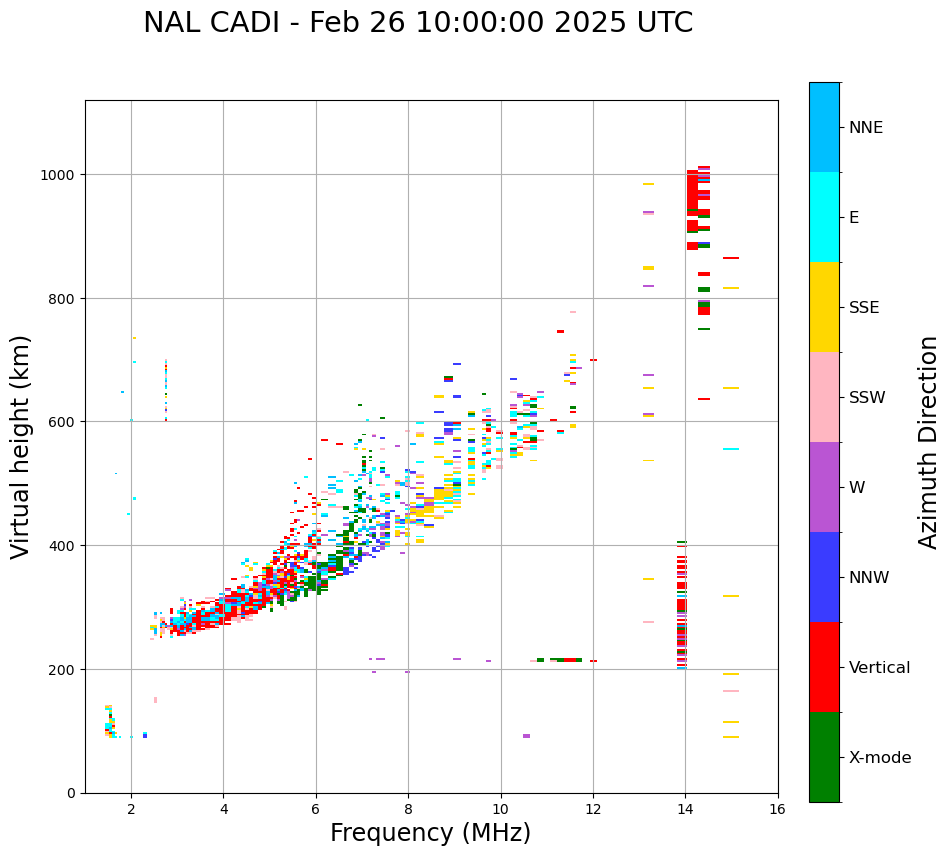 NAL CADI - Feb 26 10:00:00 2025 UTC

Virtual height (km)

1000
800
600
400
200
0

2
4
6
8
10
12
14
16

Frequency (MHz)

NNE
E
SSE
SSW
W
NNW
Vertical
X-mode

Azimuth Direction